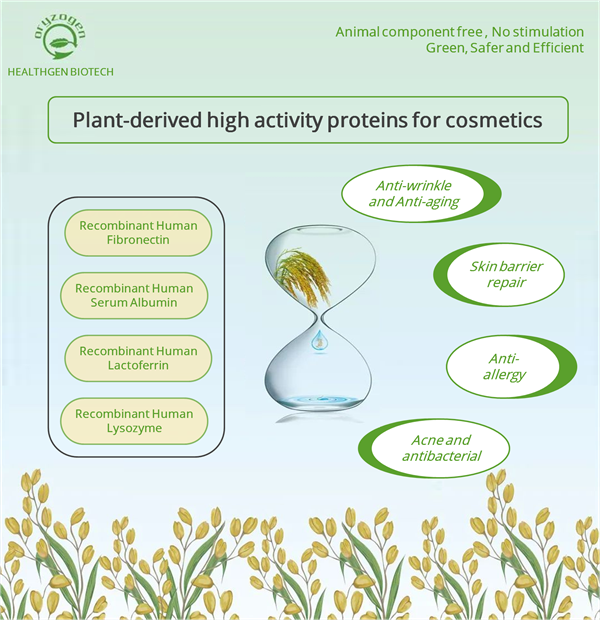 oryzogen

HEALTHGEN BIOTECH

Animal component free , No stimulation
Green, Safer and Efficient

Plant-derived high activity proteins for cosmetics

Recombinant Human Fibronectin

Recombinant Human Serum Albumin

Recombinant Human Lactoferrin

Recombinant Human Lysozyme

Anti-wrinkle and Anti-aging

Skin barrier repair

Anti-allergy

Acne and antibacterial